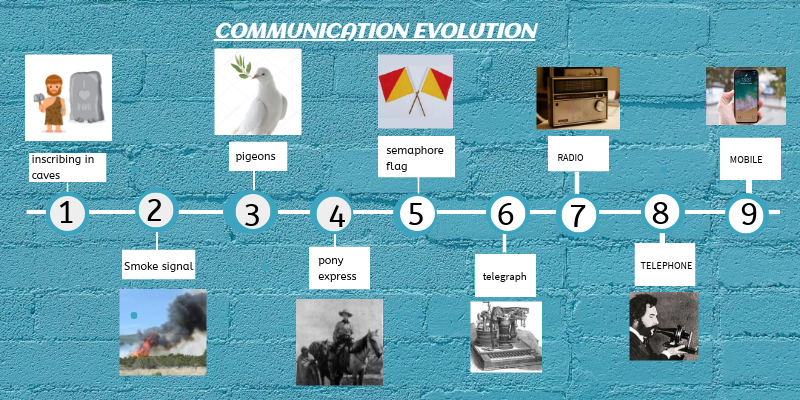 COMMUNICATION EVOLUTION

inscribing in caves

1

2

Smoke signal

pigeons

3

4

pony express

semaphore flag

5

6

telegraph

RADIO

7

8

TELEPHONE

MOBILE

9